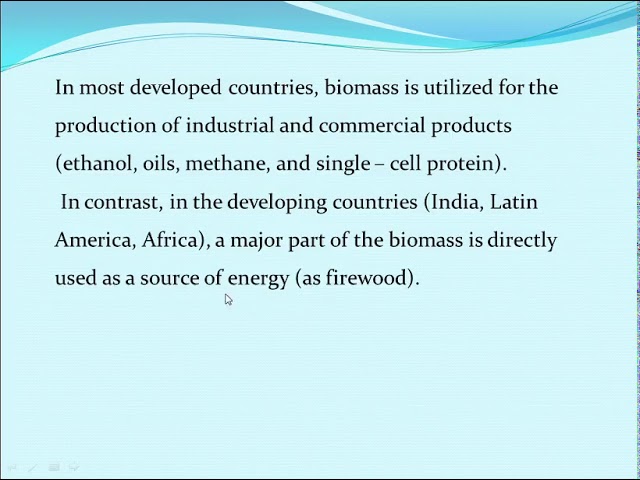 In most developed countries, biomass is utilized for the production of industrial and commercial products (ethanol, oils, methane, and single – cell protein).

In contrast, in the developing countries (India, Latin America, Africa), a major part of the biomass is directly used as a source of energy (as firewood).